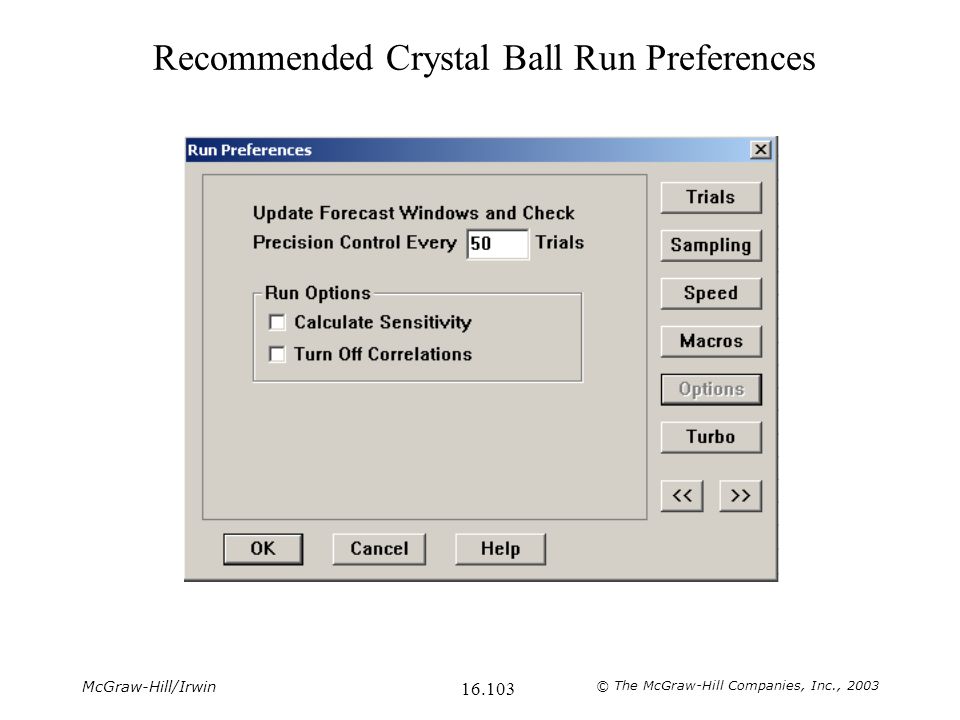 Recommended Crystal Ball Run Preferences

Run Preferences

Update Forecast Windows and Check Precision Control Every 50 Trials

Run Options
Calculate Sensitivity
Turn Off Correlations

Trials
Sampling
Speed
Macros
Options
Turbo
<<
>>

OK
Cancel
Help

McGraw-Hill/Irwin
16.103
© The McGraw-Hill Companies, Inc., 2003